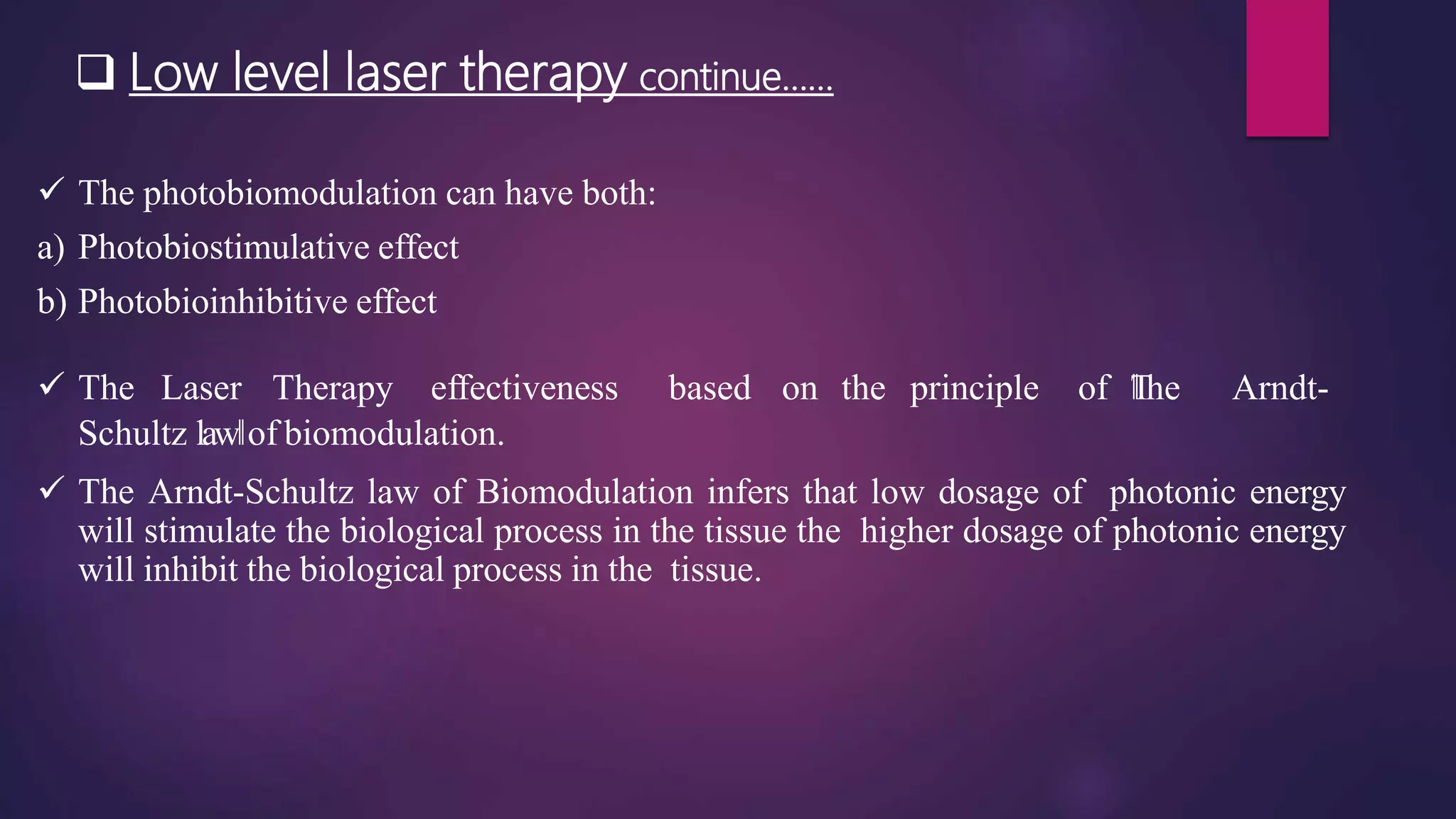 ❑ Low level laser therapy continue……

✓ The photobiomodulation can have both:

a) Photobiostimulative effect

b) Photobioinhibitive effect

✓ The Laser Therapy effectiveness based on the principle of The Arndt-Schultz law of biomodulation.

✓ The Arndt-Schultz law of Biomodulation infers that low dosage of photonic energy will stimulate the biological process in the tissue the higher dosage of photonic energy will inhibit the biological process in the tissue.